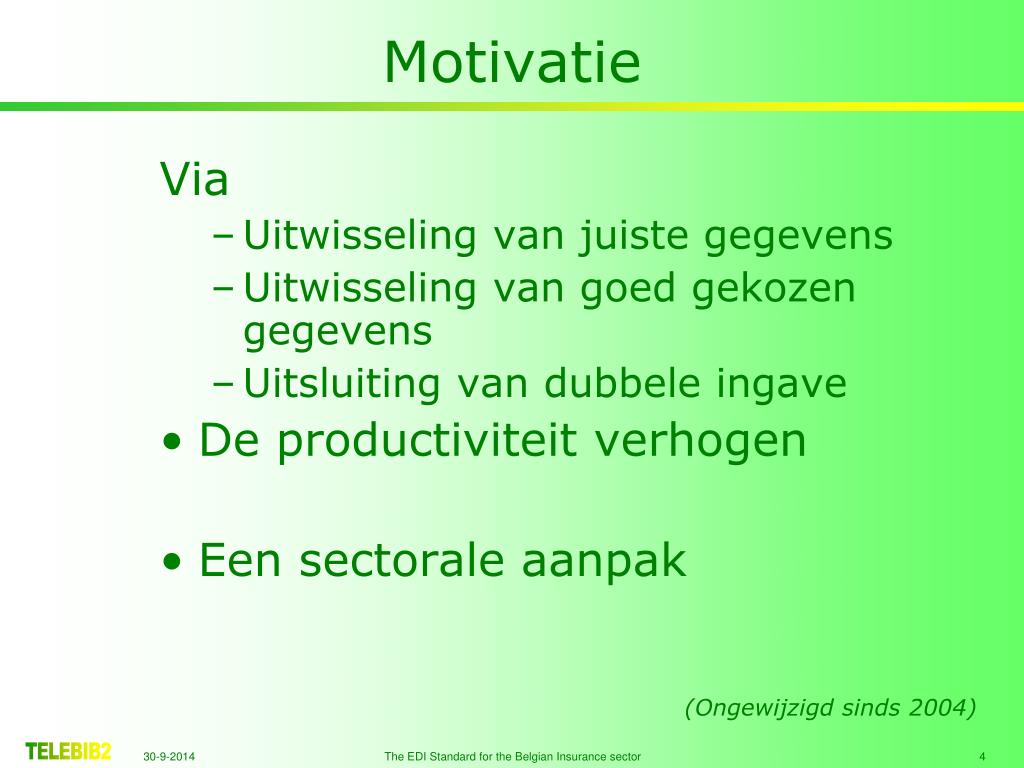 Motivatie

Via

– Uitwisseling van juiste gegevens

– Uitwisseling van goed gekozen gegevens

– Uitsluiting van dubbele ingave

• De productiviteit verhogen

• Een sectorale aanpak

(Ongewijzigd sinds 2004)

TELEBIB2 30-9-2014 The EDI Standard for the Belgian Insurance sector 4